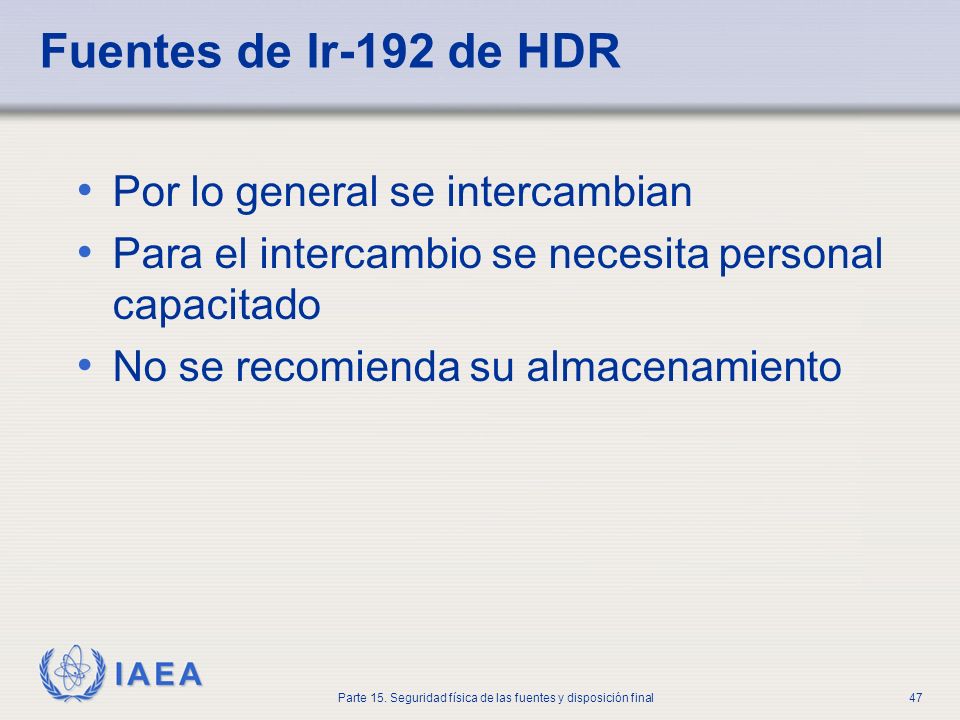 Fuentes de Ir-192 de HDR

• Por lo general se intercambian
• Para el intercambio se necesita personal capacitado
• No se recomienda su almacenamiento

IAEA

Parte 15. Seguridad física de las fuentes y disposición final

47